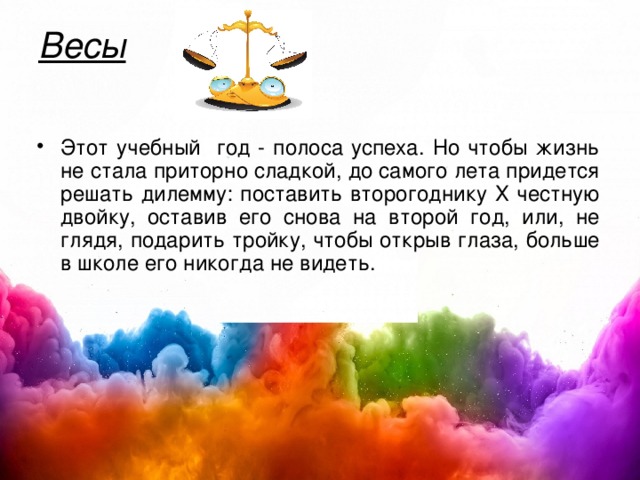 Весы

• Этот учебный год - полоса успеха. Но чтобы жизнь не стала приторно сладкой, до самого лета придется решать дилемму: поставить второгоднику Х честную двойку, оставив его снова на второй год, или, не глядя, подарить тройку, чтобы открыв глаза, больше в школе его никогда не видеть.